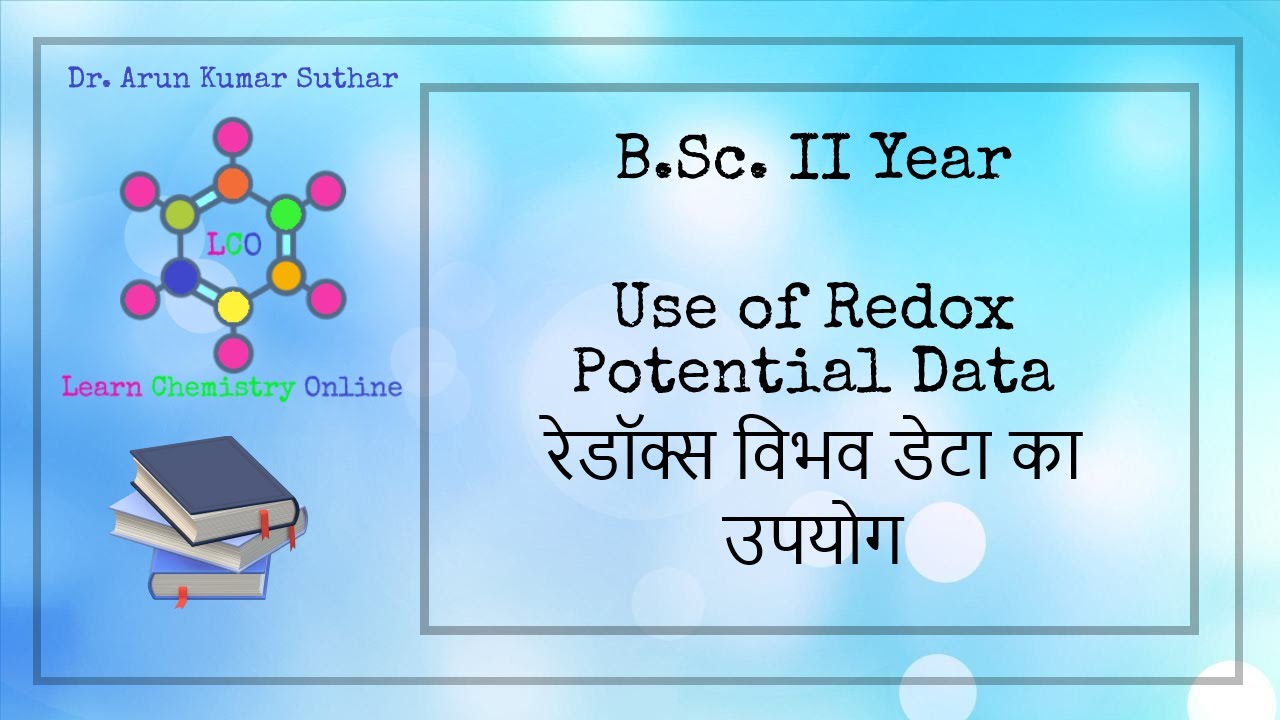 Dr. Arun Kumar Suthar

LCO

Learn Chemistry Online

B.Sc. II Year

Use of Redox Potential Data
रेडॉक्स विभव डेटा का उपयोग